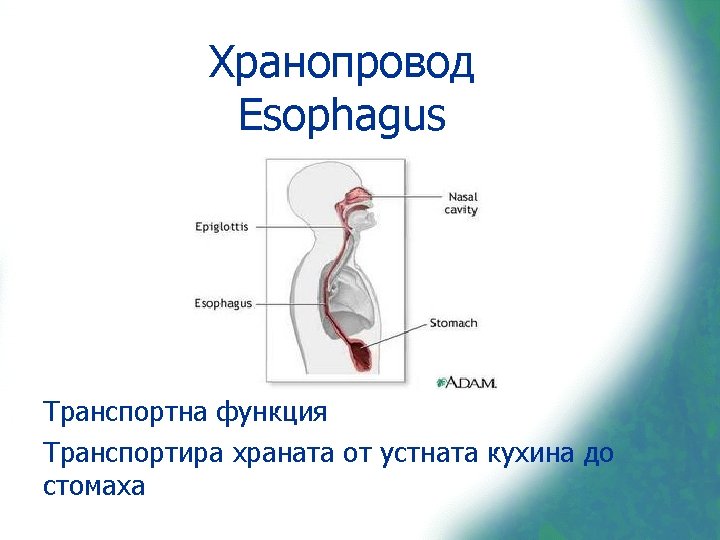 Хранопровод
Esophagus

Nasal cavity
Epiglottis
Esophagus
Stomach
A.D.A.M.

Транспортна функция

Транспортира храната от устната кухина до стомаха